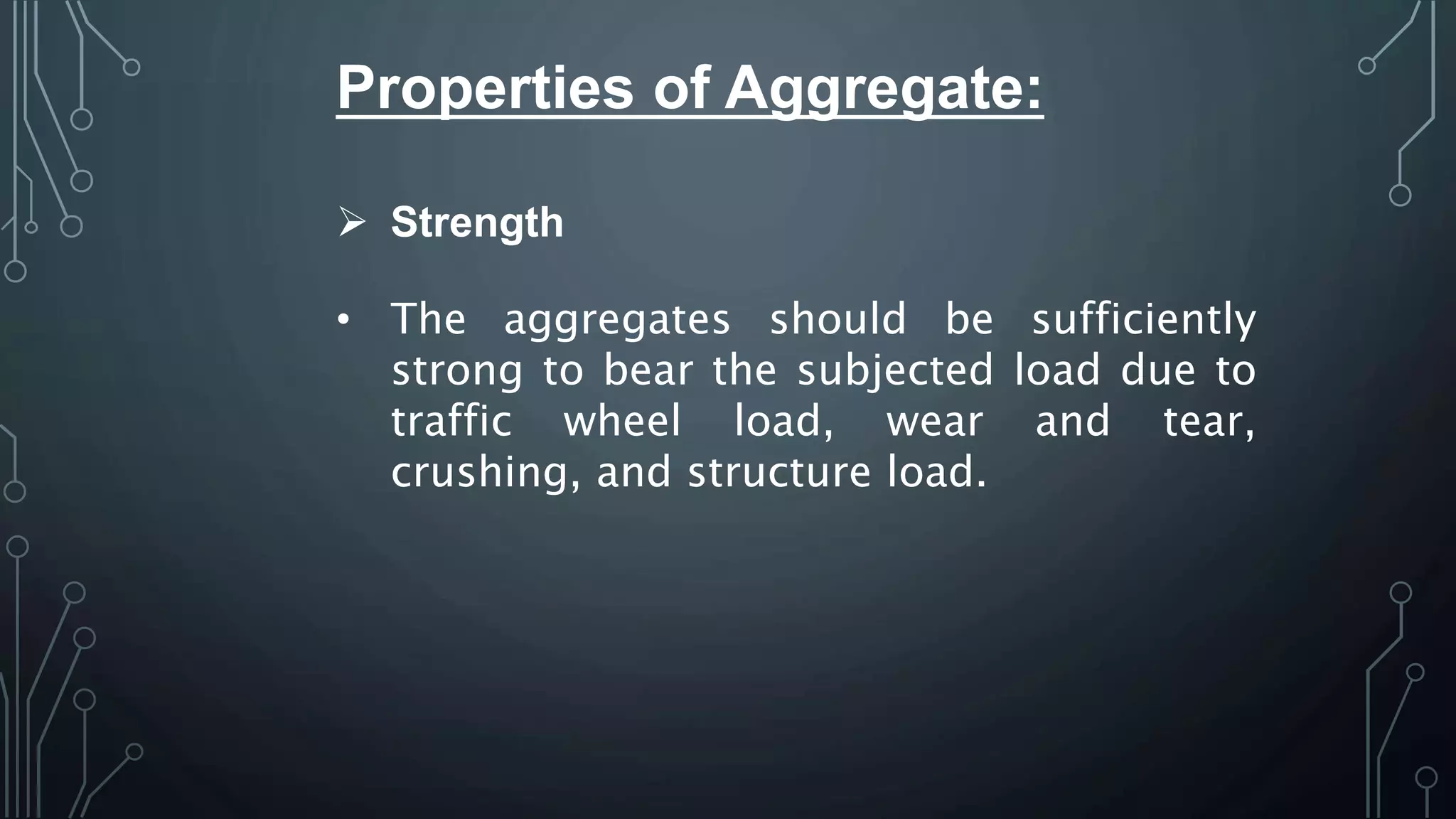 Properties of Aggregate:

➢ Strength

• The aggregates should be sufficiently strong to bear the subjected load due to traffic wheel load, wear and tear, crushing, and structure load.